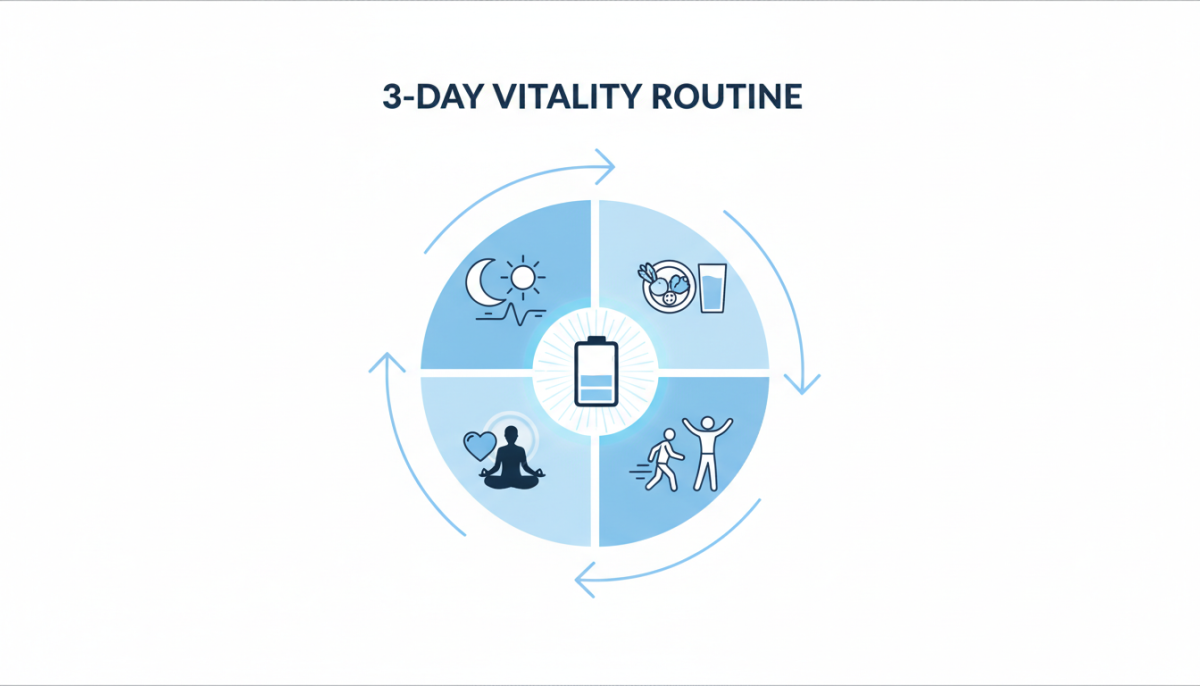 3-DAY VITALITY ROUTINE